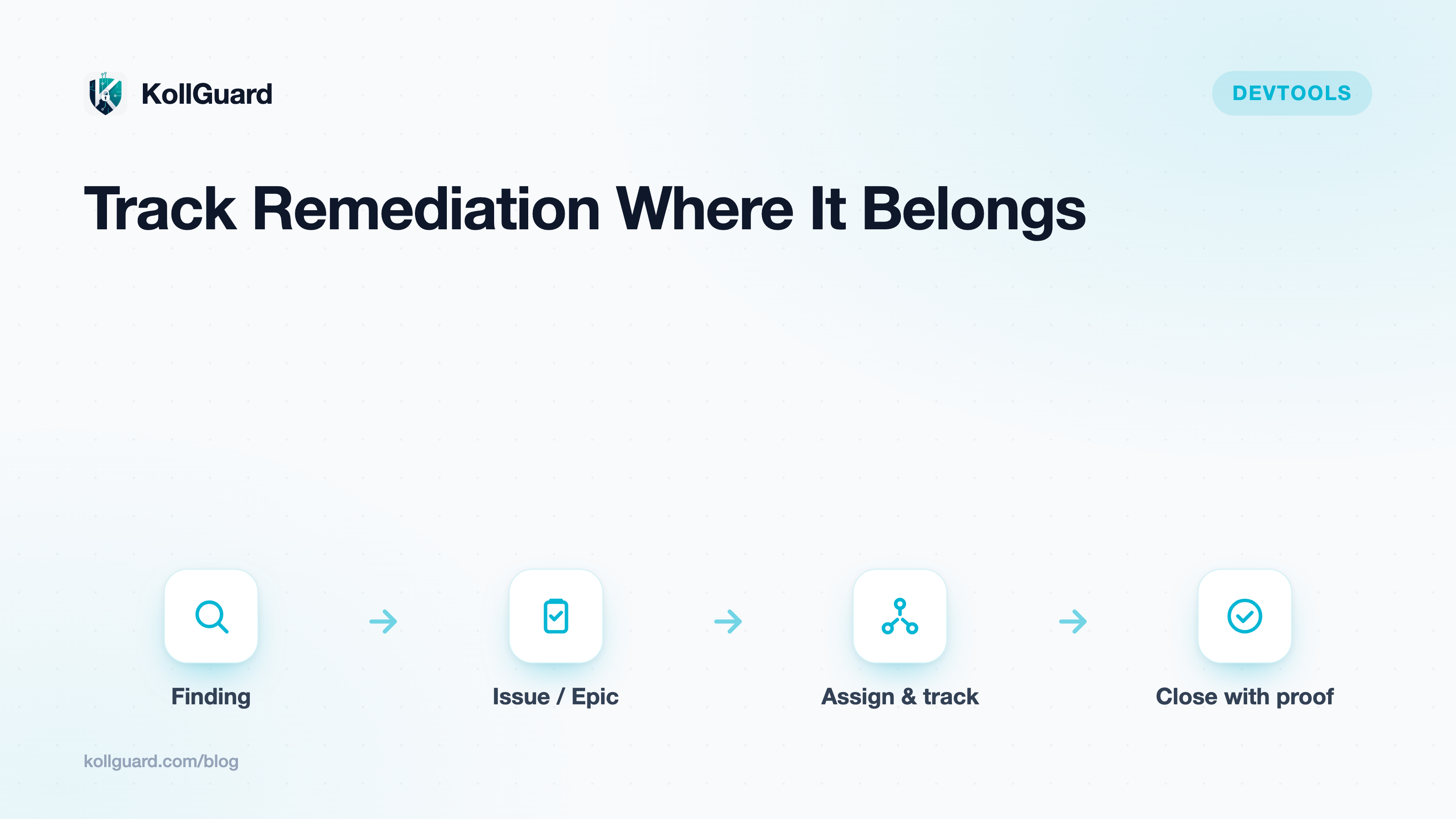 KollGuard

DEVTOOLS

Track Remediation Where It Belongs

Finding

Issue / Epic

Assign & track

Close with proof

kollguard.com/blog